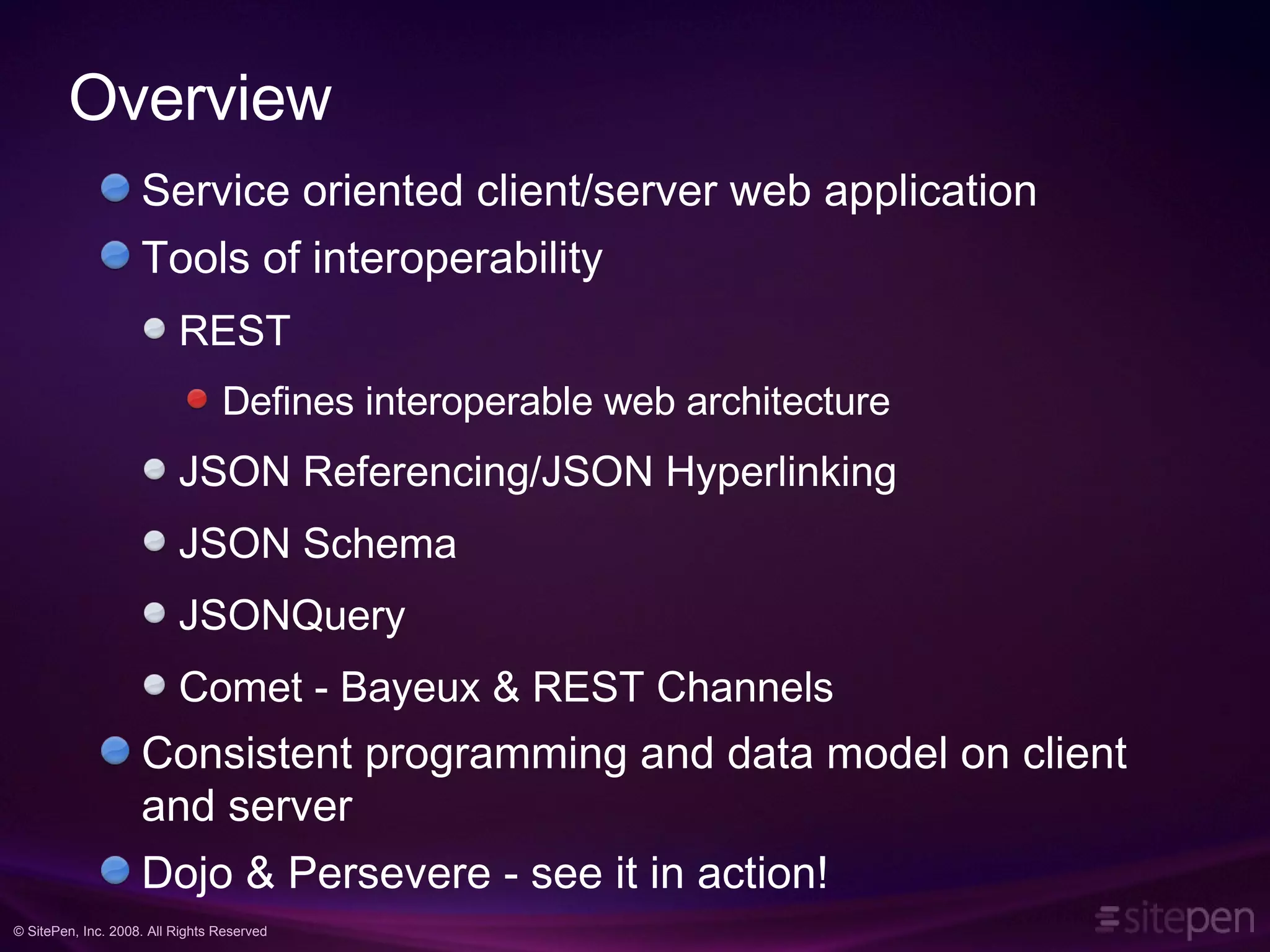 Overview

Service oriented client/server web application

Tools of interoperability

REST

Defines interoperable web architecture

JSON Referencing/JSON Hyperlinking

JSON Schema

JSONQuery

Comet - Bayeux & REST Channels

Consistent programming and data model on client and server

Dojo & Persevere - see it in action!

© SitePen, Inc. 2008. All Rights Reserved

sitepen